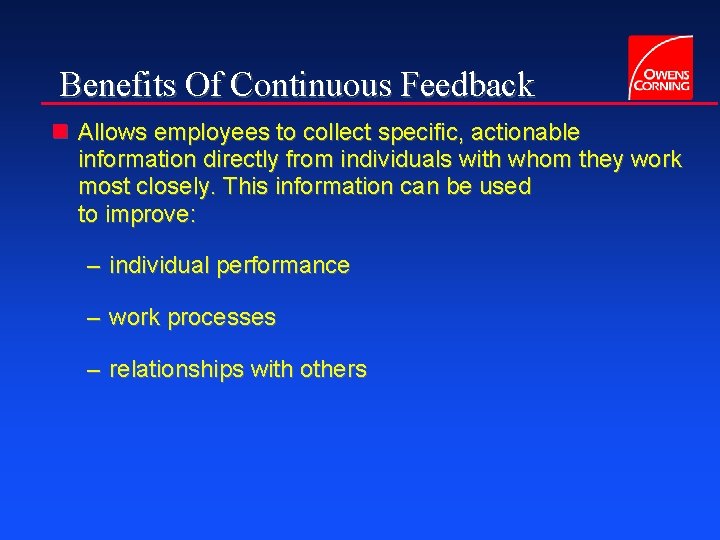 Benefits Of Continuous Feedback

OWENS CORNING

Allows employees to collect specific, actionable information directly from individuals with whom they work most closely. This information can be used to improve:

– individual performance

– work processes

– relationships with others